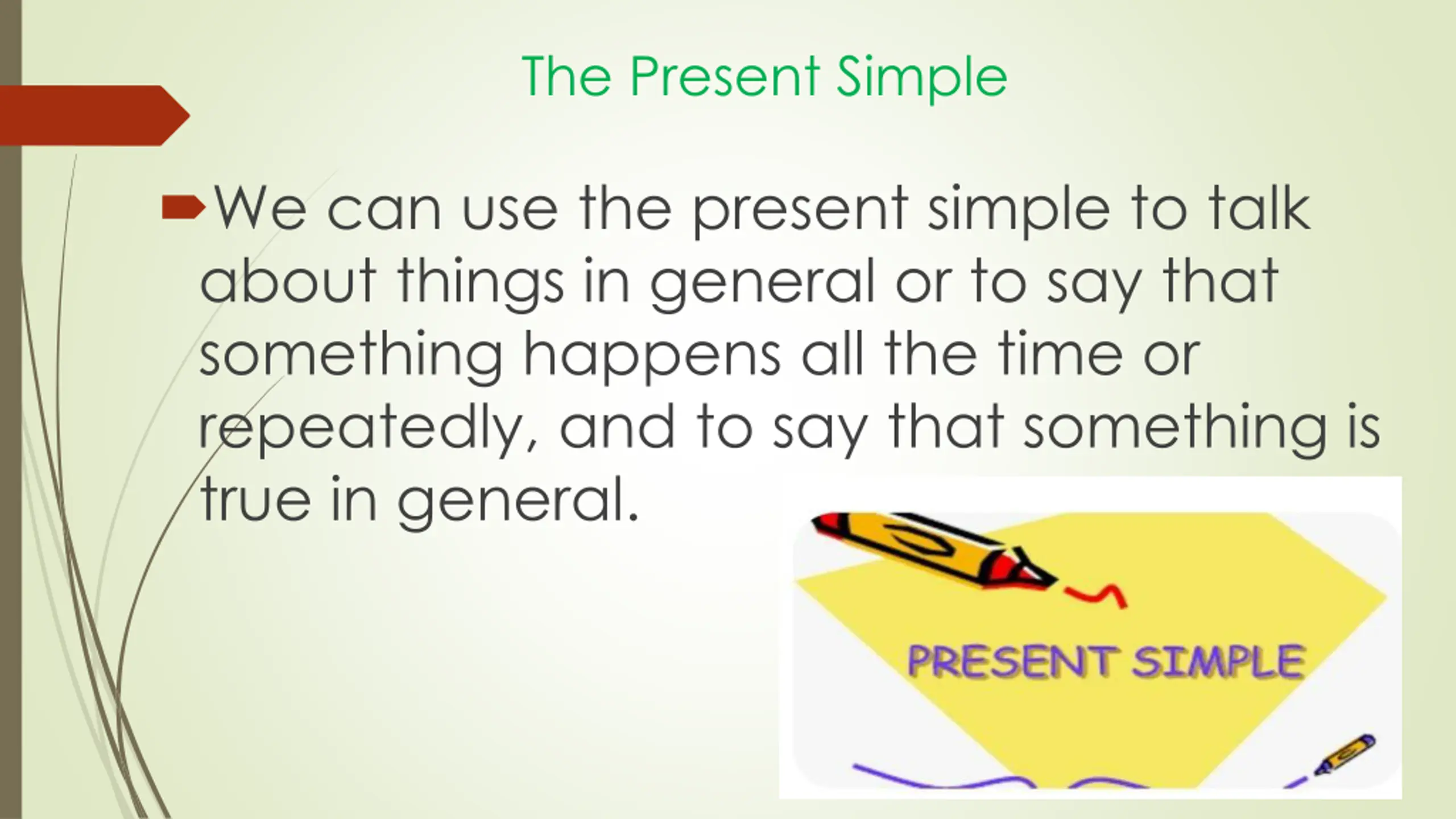 The Present Simple

We can use the present simple to talk about things in general or to say that something happens all the time or repeatedly, and to say that something is true in general.

PRESENT SIMPLE